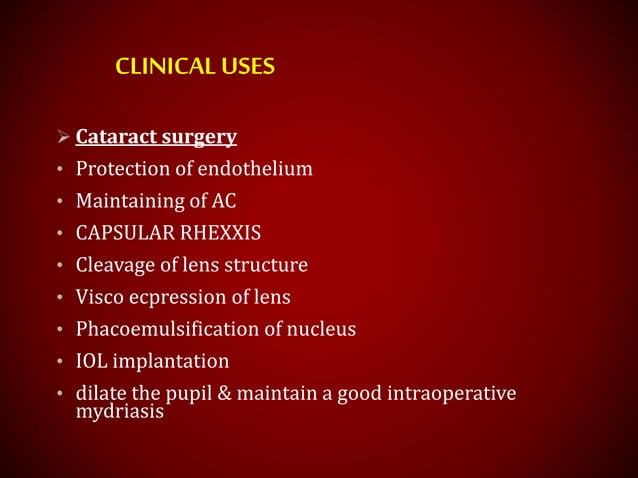 CLINICAL USES

➢ Cataract surgery
• Protection of endothelium
• Maintaining of AC
• CAPSULAR RHEXXIS
• Cleavage of lens structure
• Visco ecpression of lens
• Phacoemulsification of nucleus
• IOL implantation
• dilate the pupil & maintain a good intraoperative mydriasis